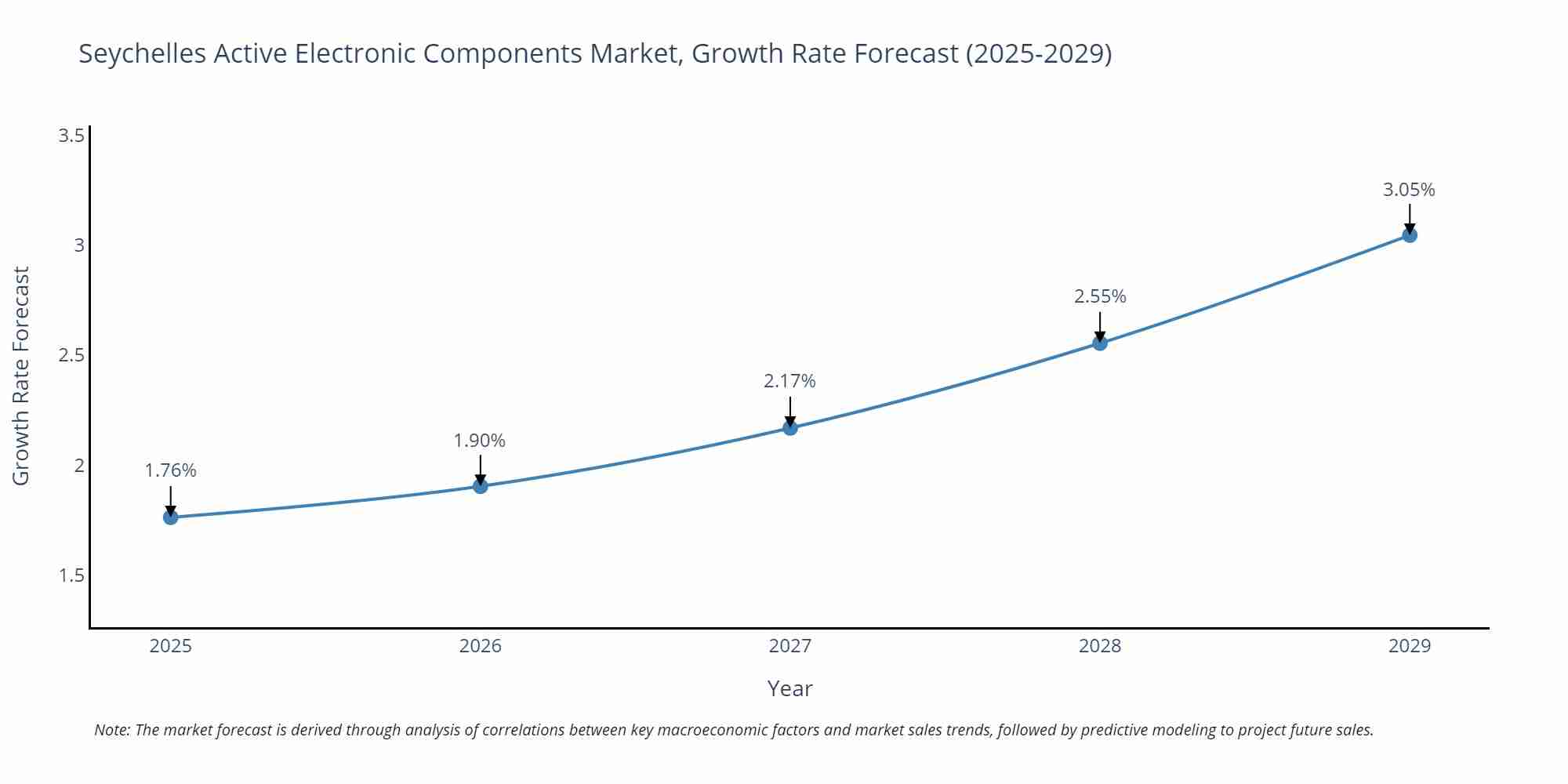 Seychelles Active Electronic Components Market, Growth Rate Forecast (2025-2029)

Growth Rate Forecast

3.5
3
2.5
2
1.5

1.76%
1.90%
2.17%
2.55%
3.05%

2025
2026
2027
2028
2029

Year

Note: The market forecast is derived through analysis of correlations between key macroeconomic factors and market sales trends, followed by predictive modeling to project future sales.